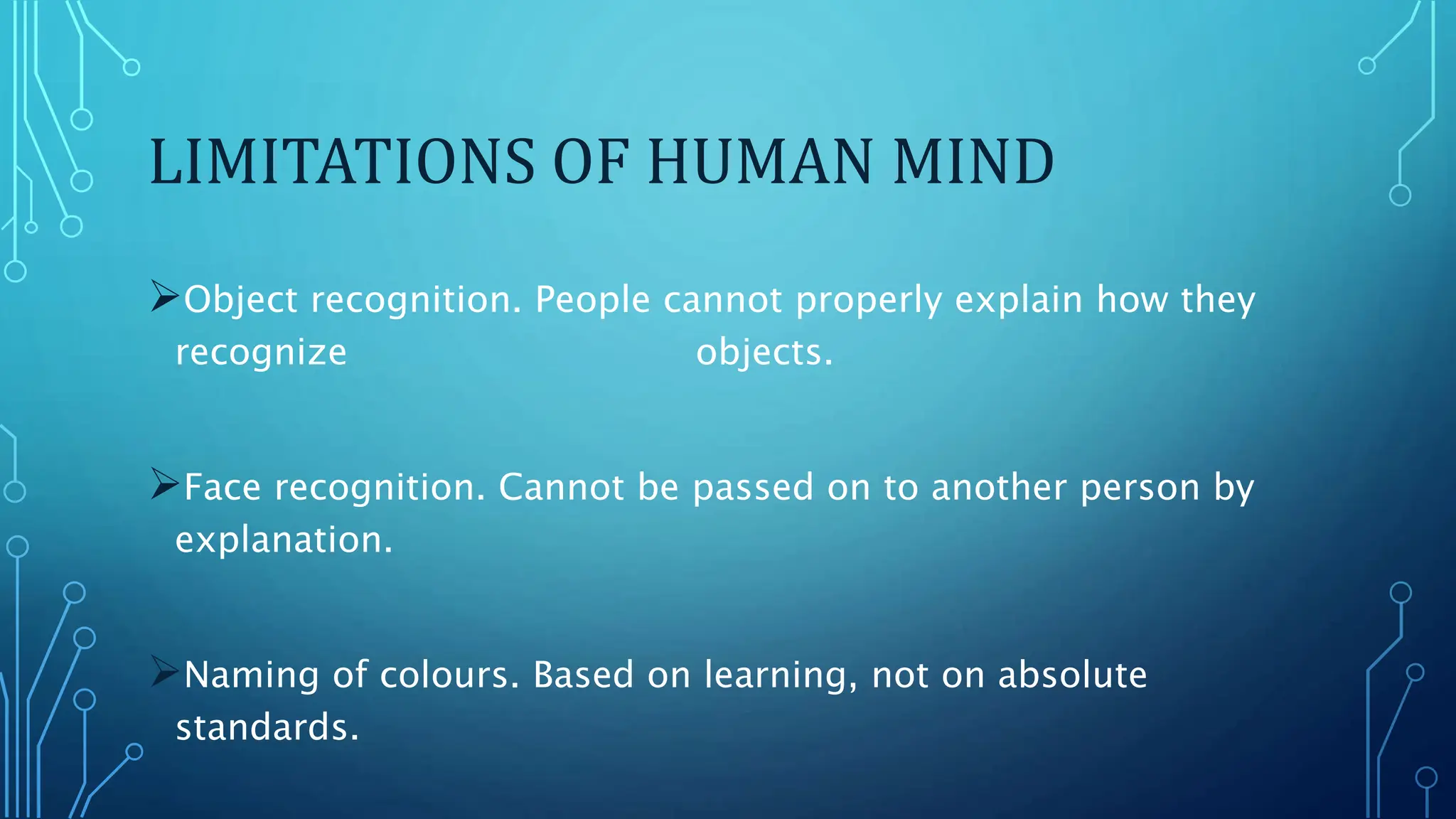 LIMITATIONS OF HUMAN MIND

➢Object recognition. People cannot properly explain how they recognize objects.

➢Face recognition. Cannot be passed on to another person by explanation.

➢Naming of colours. Based on learning, not on absolute standards.